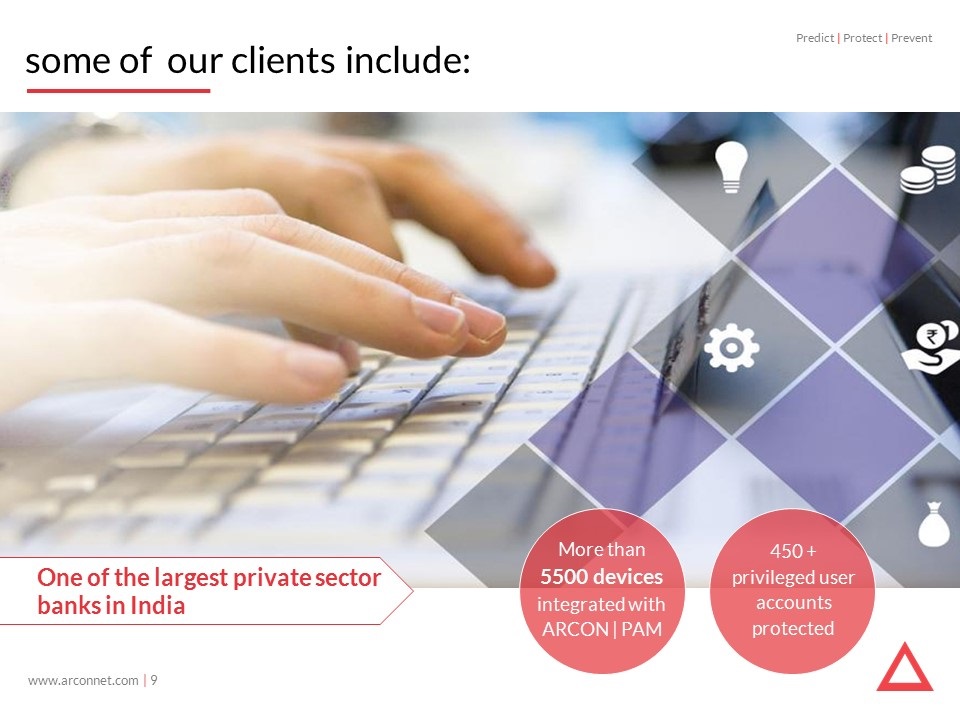 Predict | Protect | Prevent

some of our clients include:

One of the largest private sector banks in India

More than 5500 devices integrated with ARCON | PAM

450 + privileged user accounts protected

www.arconnet.com | 9